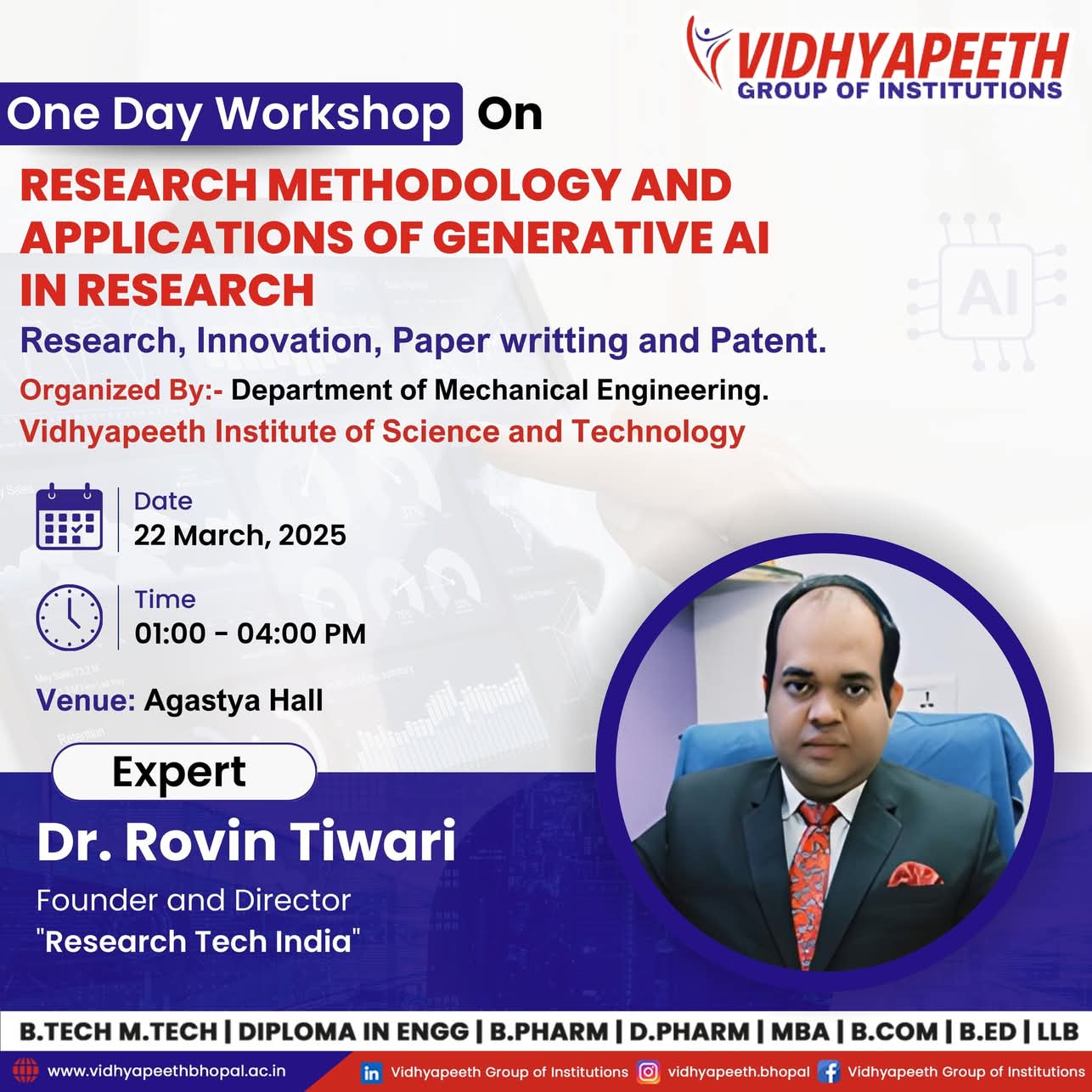 VIDHYAPEETH
GROUP OF INSTITUTIONS

One Day Workshop On

RESEARCH METHODOLOGY AND APPLICATIONS OF GENERATIVE AI IN RESEARCH

Research, Innovation, Paper writting and Patent.

Organized By:- Department of Mechanical Engineering.
Vidhyapeeth Institute of Science and Technology

AI

Date
22 March, 2025

Time
01:00 - 04:00 PM

Venue: Agastya Hall

Expert

Dr. Rovin Tiwari

Founder and Director
"Research Tech India"

B.TECH M.TECH | DIPLOMA IN ENGG | B.PHARM | D.PHARM | MBA | B.COM | B.ED | LLB

www.vidhyapeethbhopal.ac.in Vidhyapeeth Group of Institutions vidhyapeeth.bhopal Vidhyapeeth Group of Institutions